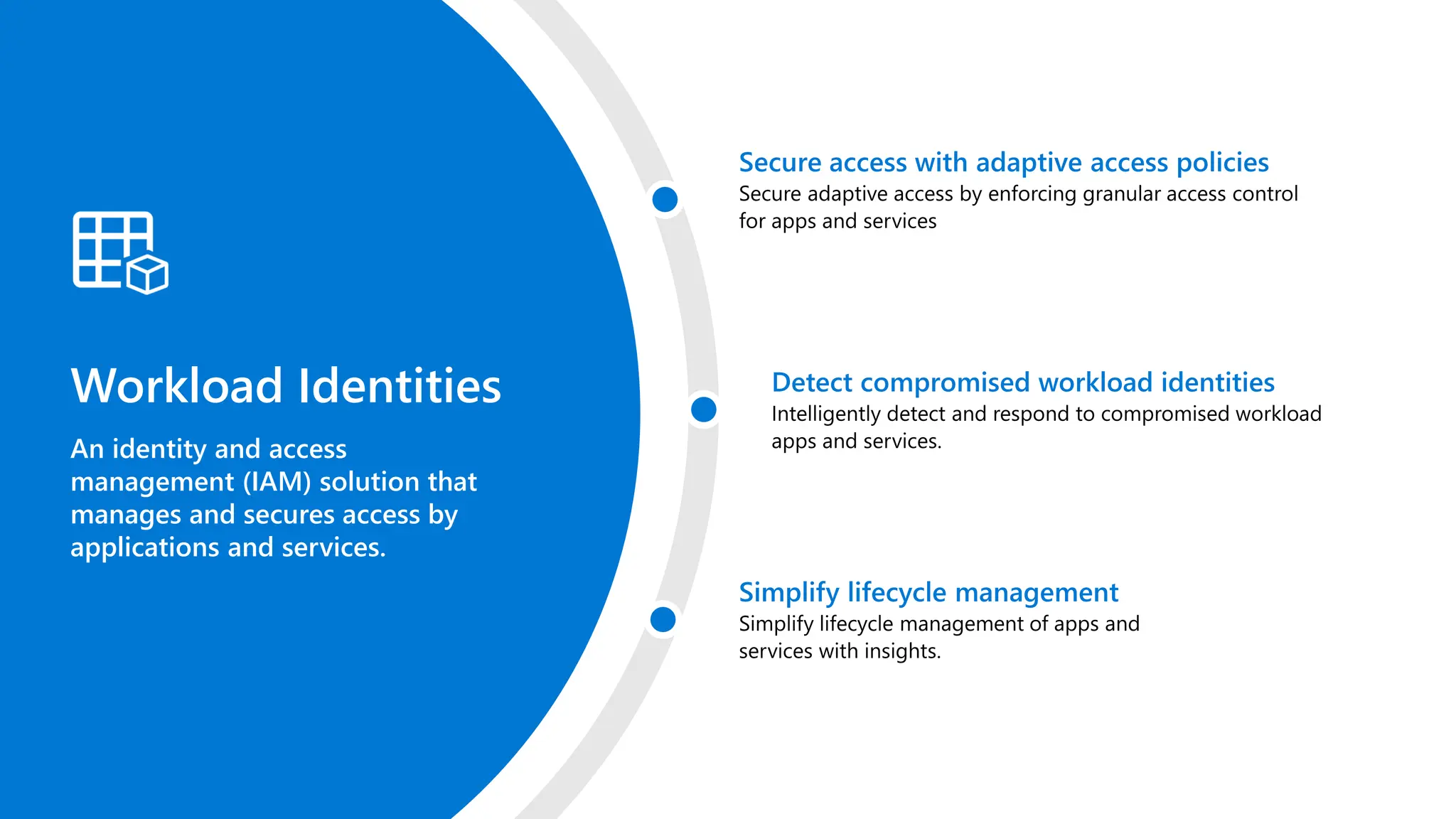 Workload Identities

An identity and access management (IAM) solution that manages and secures access by applications and services.

Secure access with adaptive access policies
Secure adaptive access by enforcing granular access control for apps and services

Detect compromised workload identities
Intelligently detect and respond to compromised workload apps and services.

Simplify lifecycle management
Simplify lifecycle management of apps and services with insights.